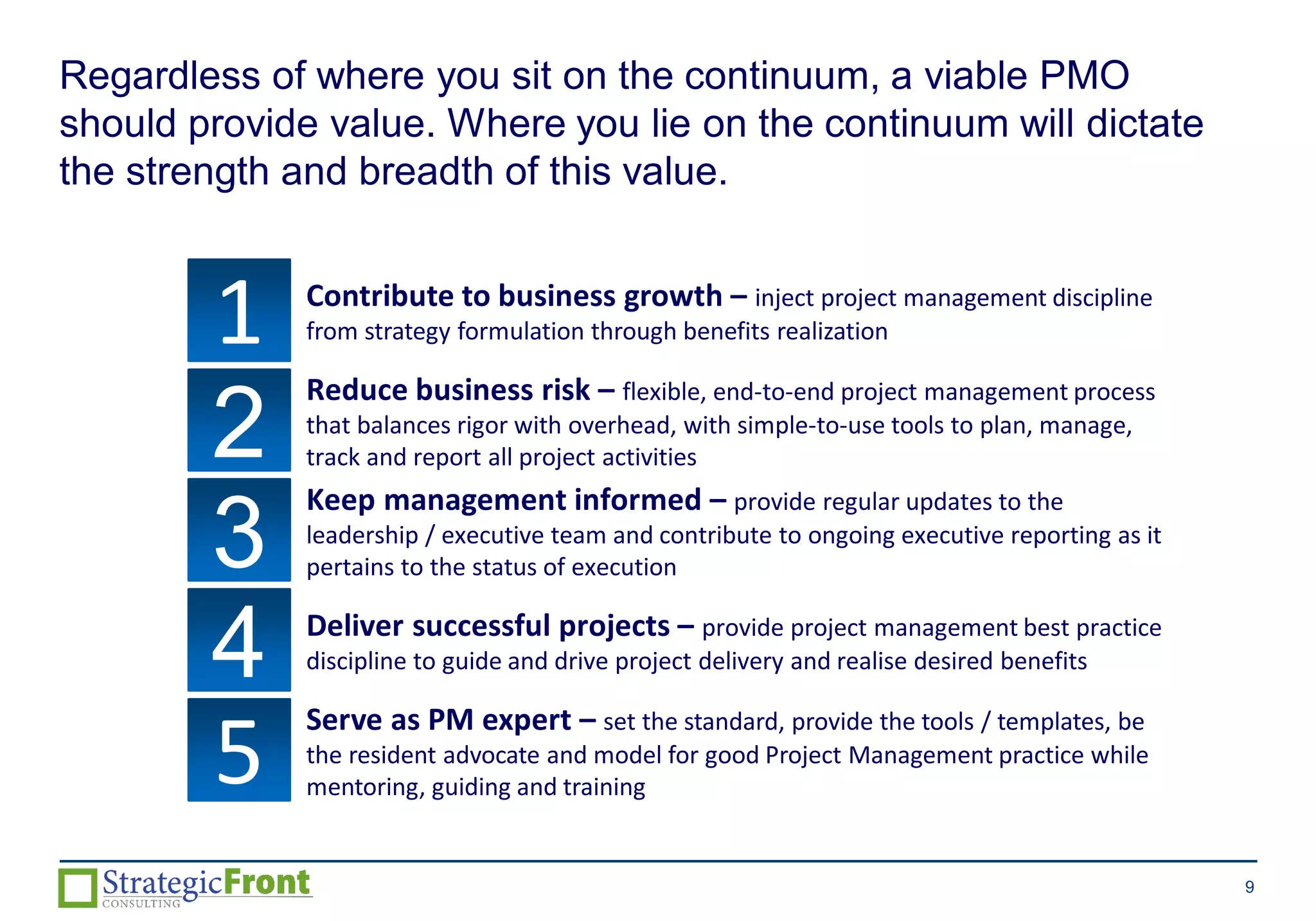 Regardless of where you sit on the continuum, a viable PMO should provide value. Where you lie on the continuum will dictate the strength and breadth of this value.

1

Contribute to business growth – inject project management discipline from strategy formulation through benefits realization

2

Reduce business risk – flexible, end-to-end project management process that balances rigor with overhead, with simple-to-use tools to plan, manage, track and report all project activities

3

Keep management informed – provide regular updates to the leadership / executive team and contribute to ongoing executive reporting as it pertains to the status of execution

4

Deliver successful projects – provide project management best practice discipline to guide and drive project delivery and realise desired benefits

5

Serve as PM expert – set the standard, provide the tools / templates, be the resident advocate and model for good Project Management practice while mentoring, guiding and training

StrategicFront
CONSULTING

9